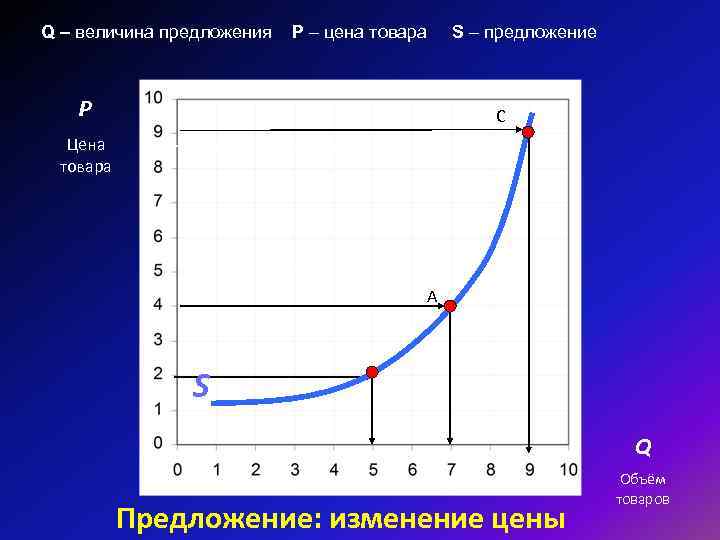 Q – величина предложения P – цена товара S – предложение

P

Цена товара

10
9
8
7
6
5
4
3
2
1
0

C

A

S

0 1 2 3 4 5 6 7 8 9 10

Q

Объём товаров

Предложение: изменение цены